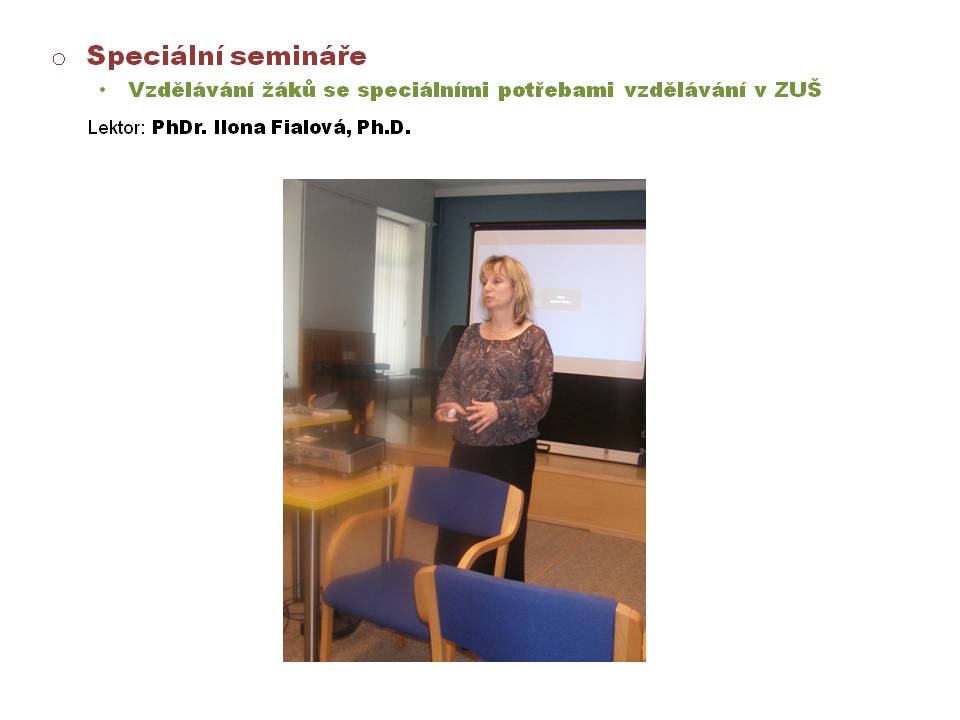 Speciální semináře

• Vzdělávání žáků se speciálními potřebami vzdělávání v ZUŠ

Lektor: PhDr. Ilona Fialová, Ph.D.